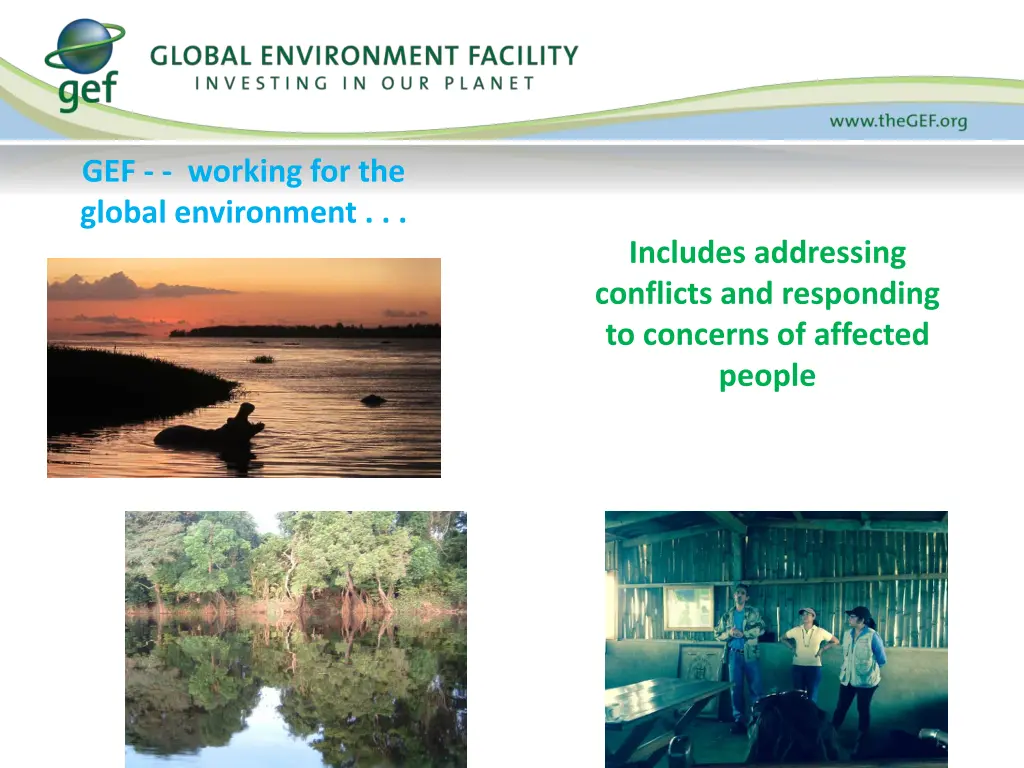 gef

GLOBAL ENVIRONMENT FACILITY
INVESTING IN OUR PLANET

www.theGEF.org

GEF - - working for the global environment . . .

Includes addressing conflicts and responding to concerns of affected people